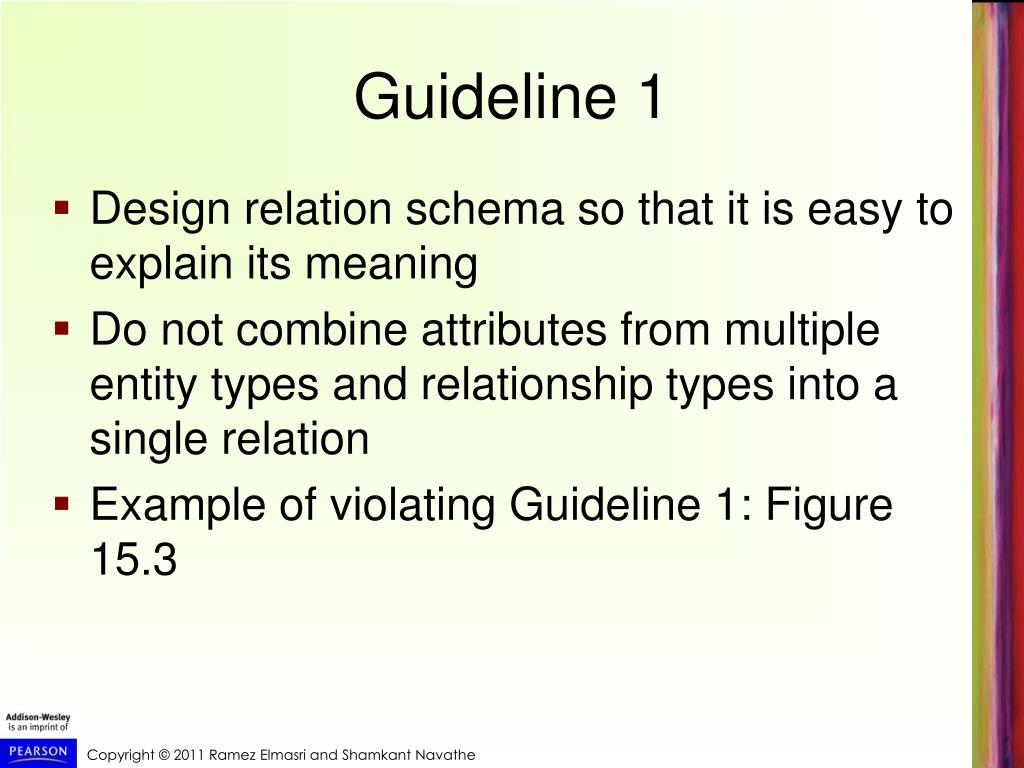 Guideline 1

▪ Design relation schema so that it is easy to explain its meaning
▪ Do not combine attributes from multiple entity types and relationship types into a single relation
▪ Example of violating Guideline 1: Figure 15.3

Addison-Wesley is an imprint of
PEARSON

Copyright © 2011 Ramez Elmasri and Shamkant Navathe